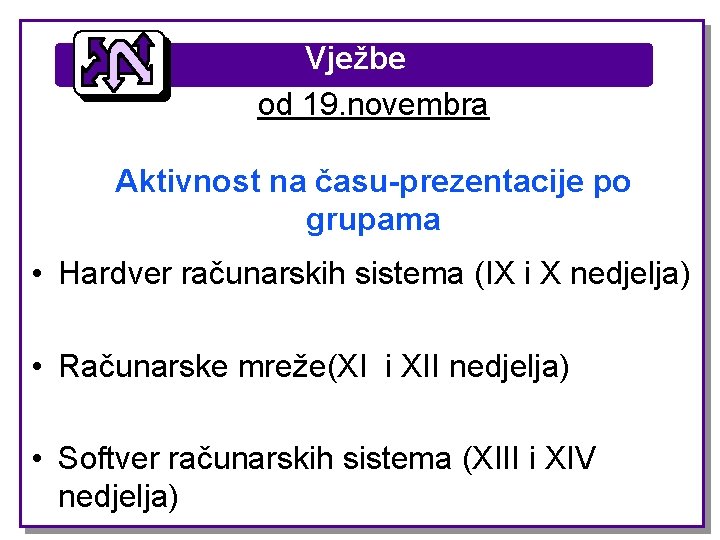 Vježbe

od 19.novembra

Aktivnost na času-prezentacije po grupama

• Hardver računarskih sistema (IX i X nedjelja)

• Računarske mreže(XI i XII nedjelja)

• Softver računarskih sistema (XIII i XIV nedjelja)